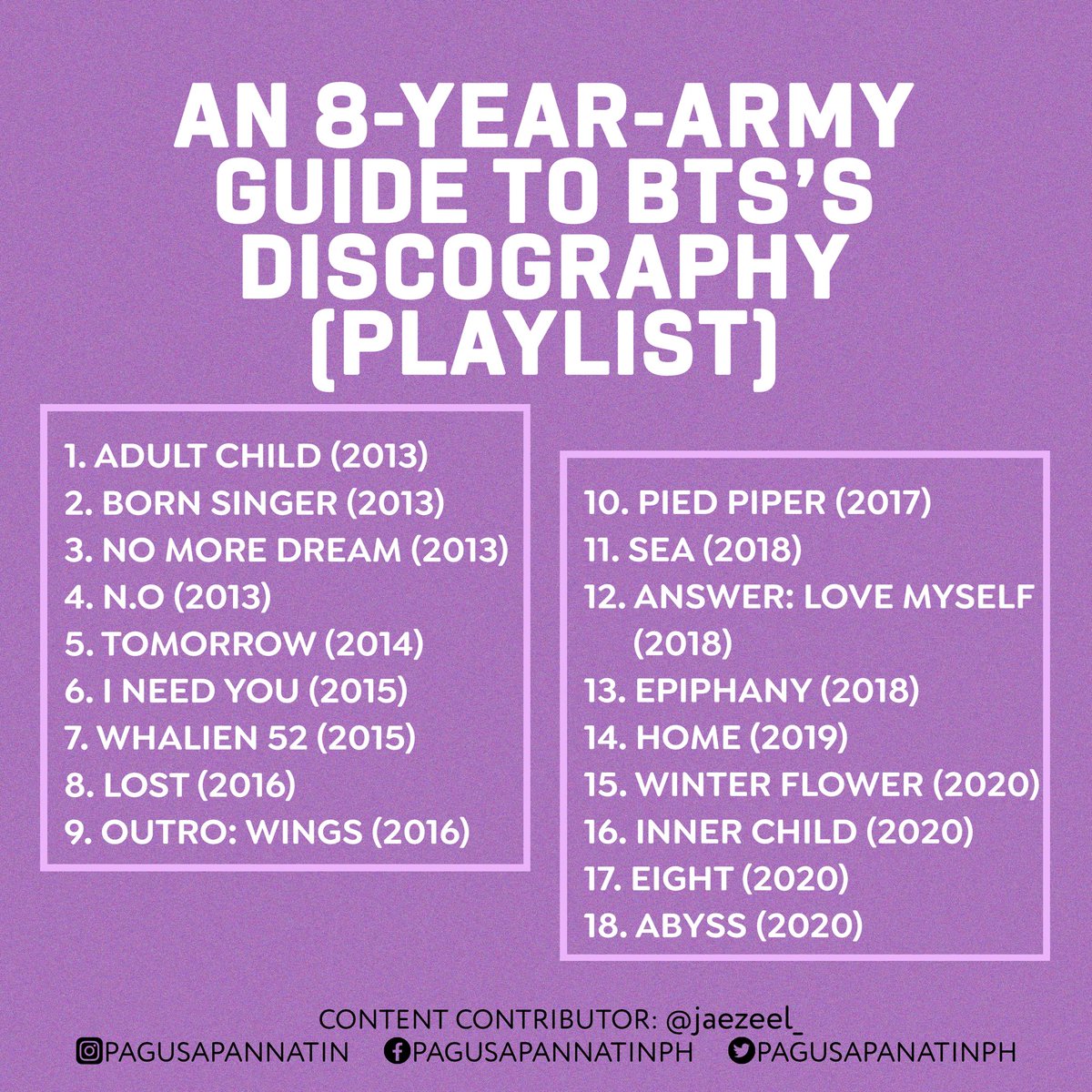 AN 8-YEAR-ARMY GUIDE TO BTS'S DISCOGRAPHY (PLAYLIST)

1. ADULT CHILD (2013)
2. BORN SINGER (2013)
3. NO MORE DREAM (2013)
4. N.O (2013)
5. TOMORROW (2014)
6. I NEED YOU (2015)
7. WHALIEN 52 (2015)
8. LOST (2016)
9. OUTRO: WINGS (2016)

10. PIED PIPER (2017)
11. SEA (2018)
12. ANSWER: LOVE MYSELF (2018)
13. EPIPHANY (2018)
14. HOME (2019)
15. WINTER FLOWER (2020)
16. INNER CHILD (2020)
17. EIGHT (2020)
18. ABYSS (2020)

CONTENT CONTRIBUTOR: @jaezeel_
PAGUSAPANNATIN PAGUSAPANNATINPH PAGUSAPANATINPH